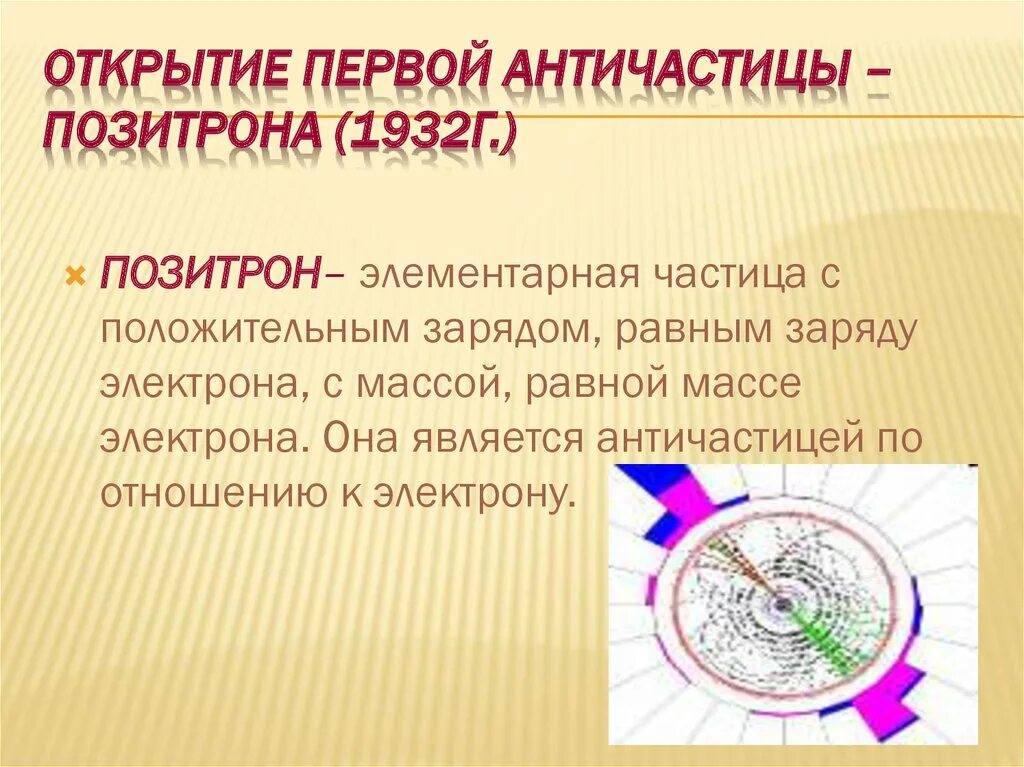 ОТКРЫТИЕ ПЕРВОЙ АНТИЧАСТИЦЫ – ПОЗИТРОНА (1932Г.)

ПОЗИТРОН– элементарная частица с положительным зарядом, равным заряду электрона, с массой, равной массе электрона. Она является античастицей по отношению к электрону.